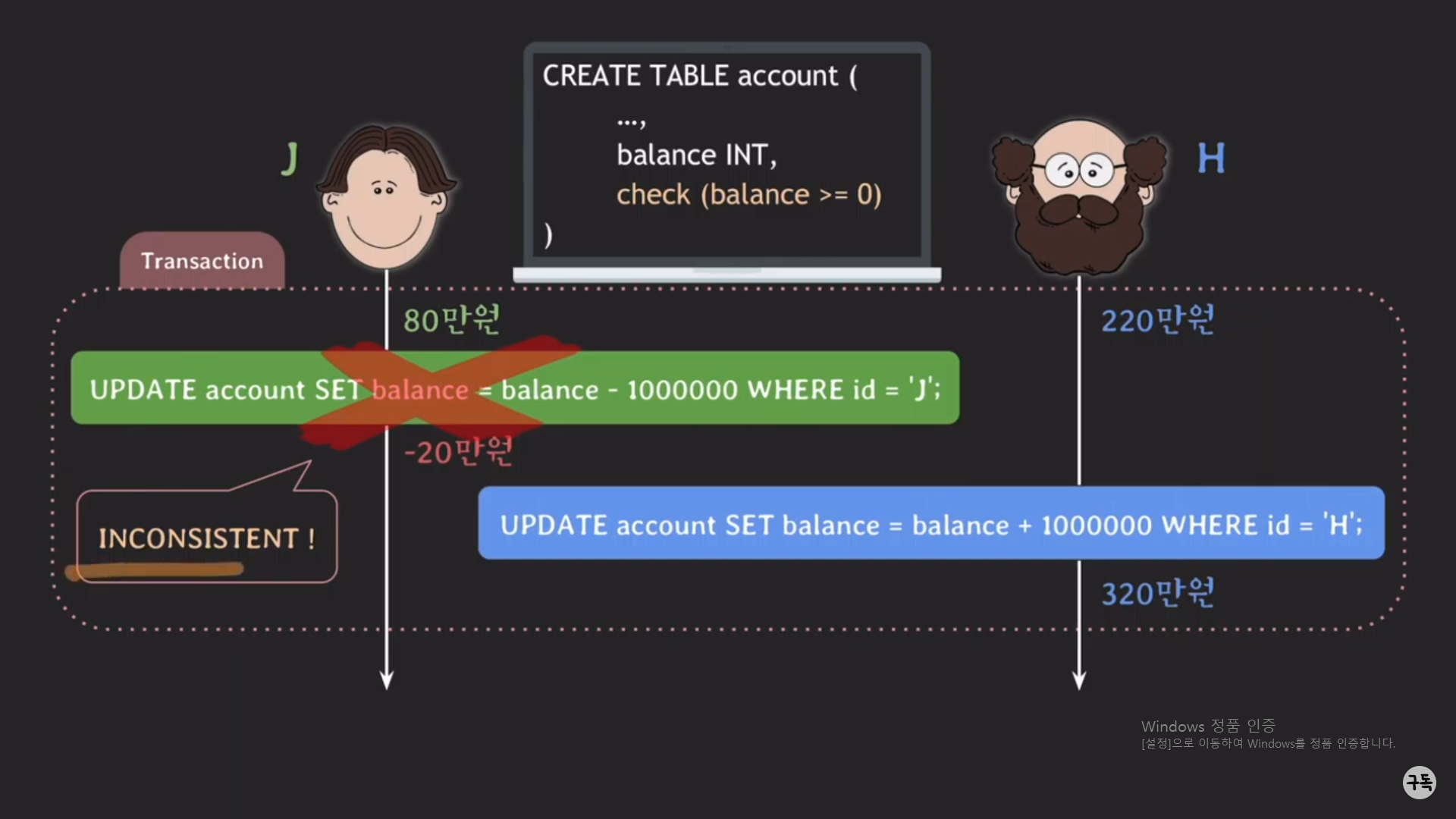 CREATE TABLE account (
...,
balance INT,
check (balance >= 0)
)

J

H

Transaction

80만원

220만원

UPDATE account SET balance = balance - 1000000 WHERE id = 'J';

-20만원

INCONSISTENT !

UPDATE account SET balance = balance + 1000000 WHERE id = 'H';

320만원

Windows 정품 인증
[설정]으로 이동하여 Windows를 정품 인증합니다.

구독